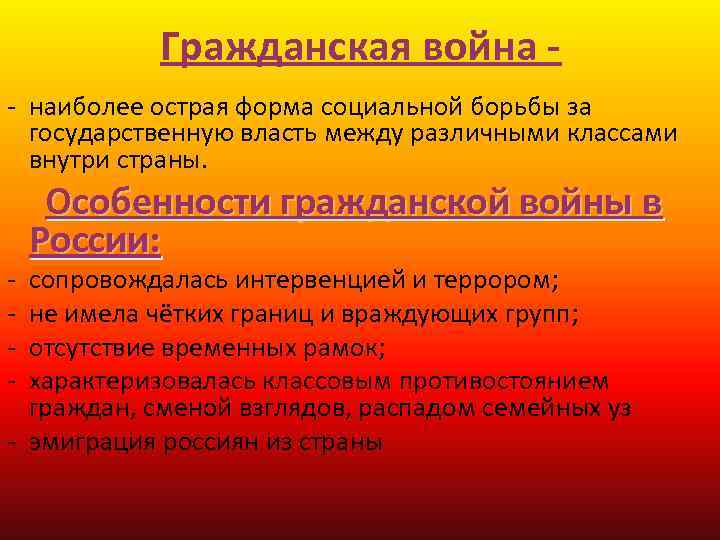 Гражданская война -

- наиболее острая форма социальной борьбы за государственную власть между различными классами внутри страны.

Особенности гражданской войны в России:

- сопровождалась интервенцией и террором;
- не имела чётких границ и враждующих групп;
- отсутствие временных рамок;
- характеризовалась классовым противостоянием граждан, сменой взглядов, распадом семейных уз
- эмиграция россиян из страны